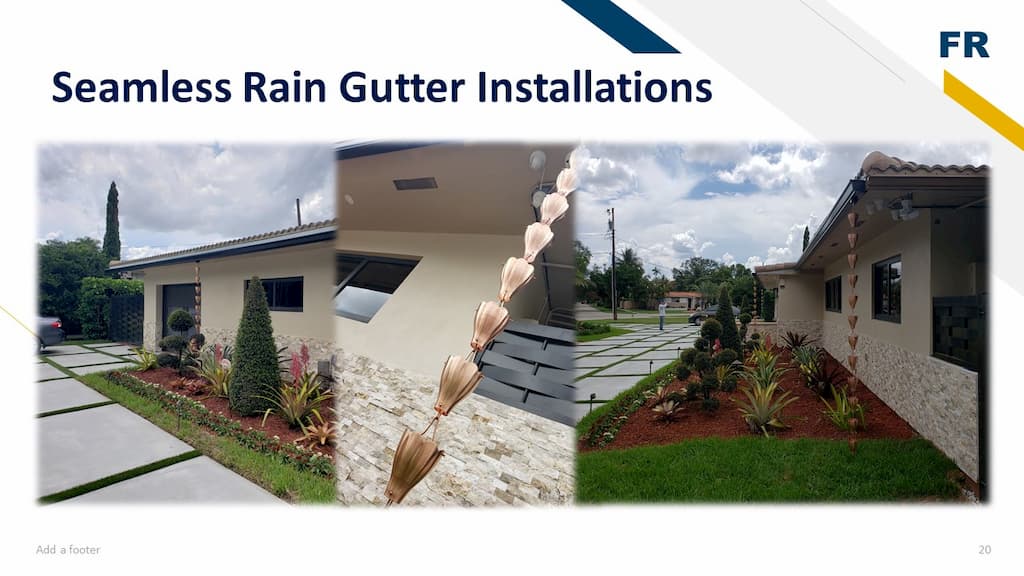 FR

Seamless Rain Gutter Installations

Add a footer

20